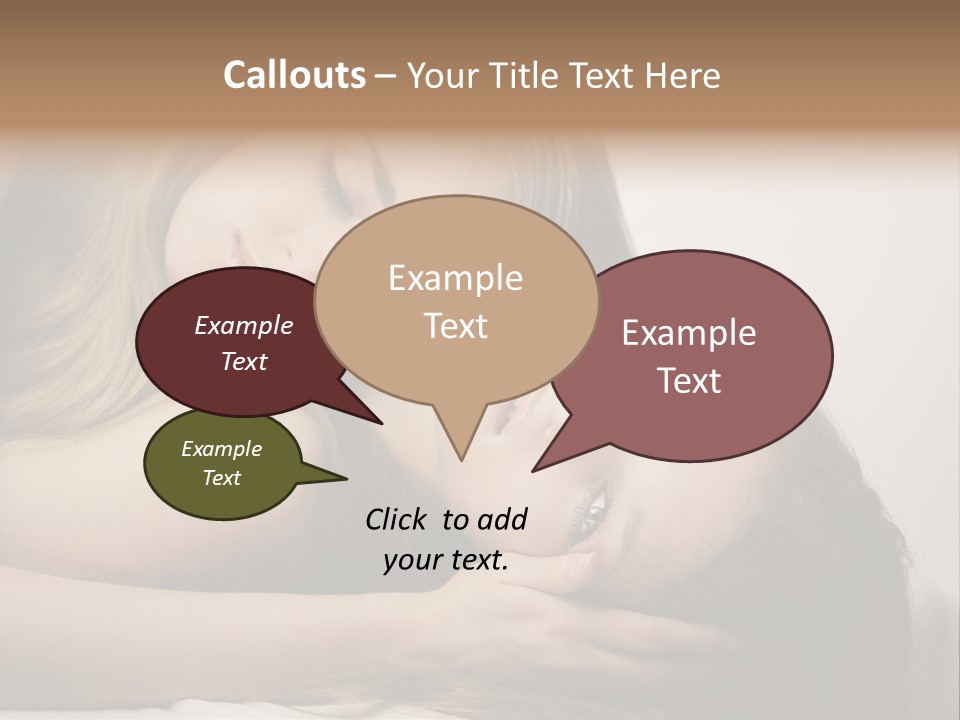 Callouts – Your Title Text Here

Example Text

Example Text

Example Text

Example Text

Click to add your text.